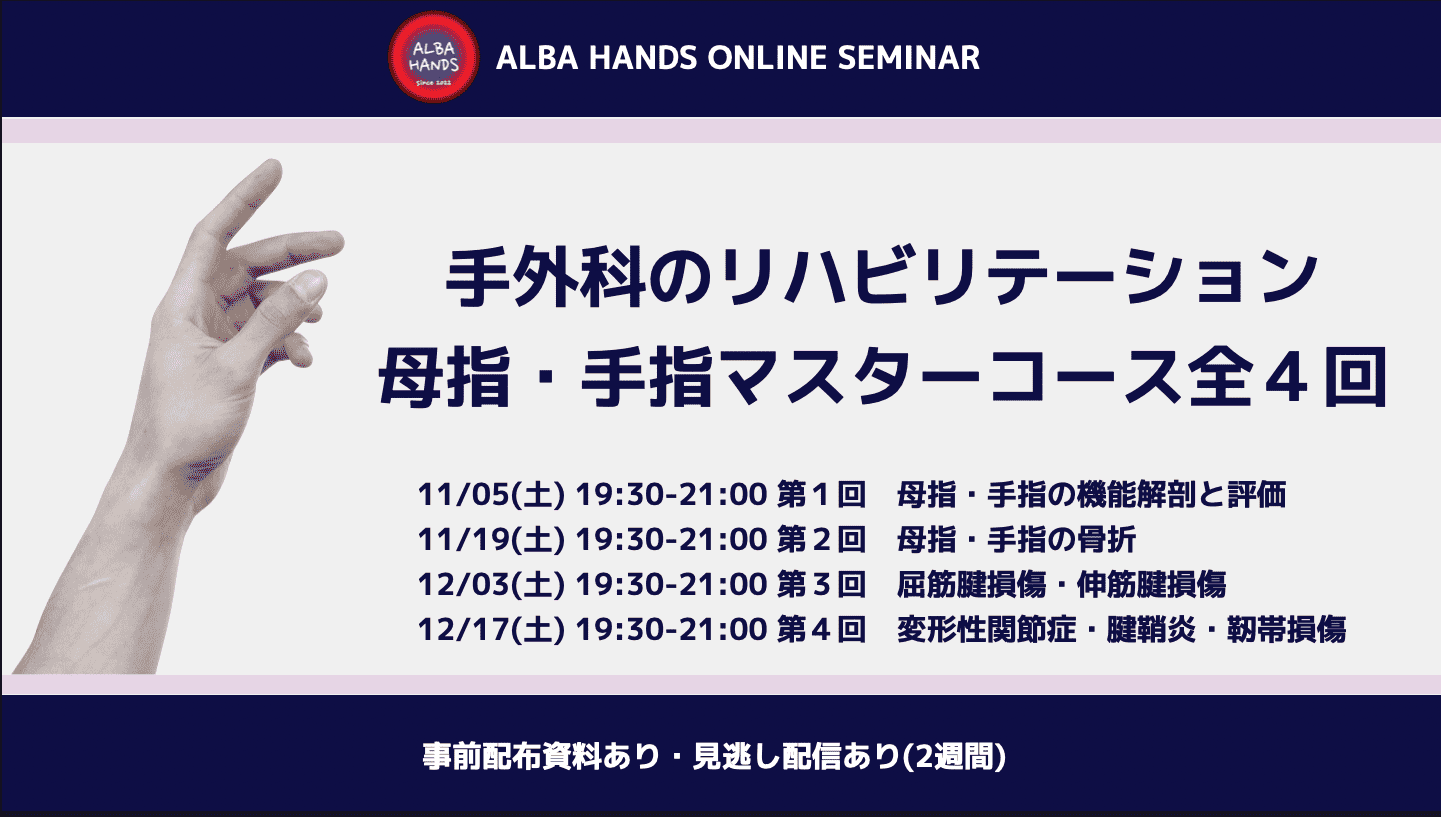 ALBA HANDS Since 2022

ALBA HANDS ONLINE SEMINAR

手外科のリハビリテーション
母指・手指マスターコース全４回

11/05(土) 19:30-21:00 第１回　母指・手指の機能解剖と評価
11/19(土) 19:30-21:00 第２回　母指・手指の骨折
12/03(土) 19:30-21:00 第３回　屈筋腱損傷・伸筋腱損傷
12/17(土) 19:30-21:00 第４回　変形性関節症・腱鞘炎・靭帯損傷

事前配布資料あり・見逃し配信あり(2週間)